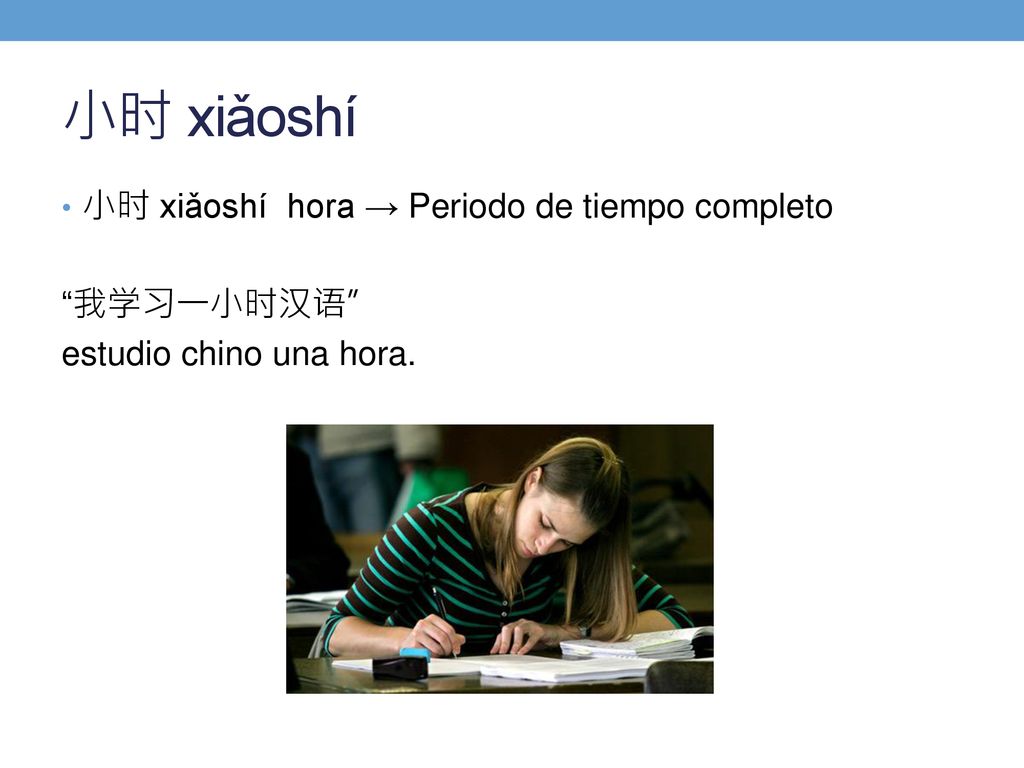 小时 xiǎoshí

• 小时 xiǎoshí hora → Periodo de tiempo completo

“我学习一小时汉语”
estudio chino una hora.